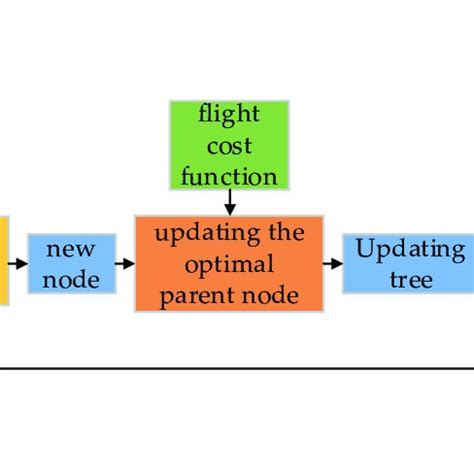 flight cost function

new node

updating the optimal parent node

Updating tree